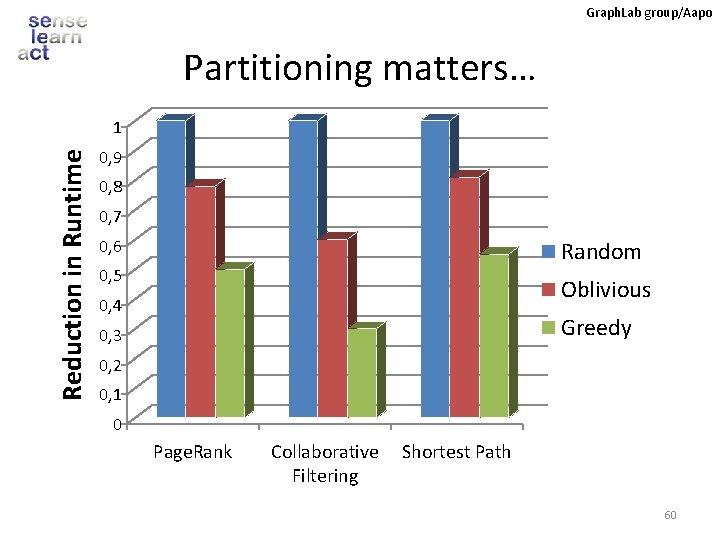 sense
learn
act

GraphLab group/Aapo

Partitioning matters…

Reduction in Runtime

1
0,9
0,8
0,7
0,6
0,5
0,4
0,3
0,2
0,1
0

PageRank
Collaborative Filtering
Shortest Path

Random
Oblivious
Greedy

60